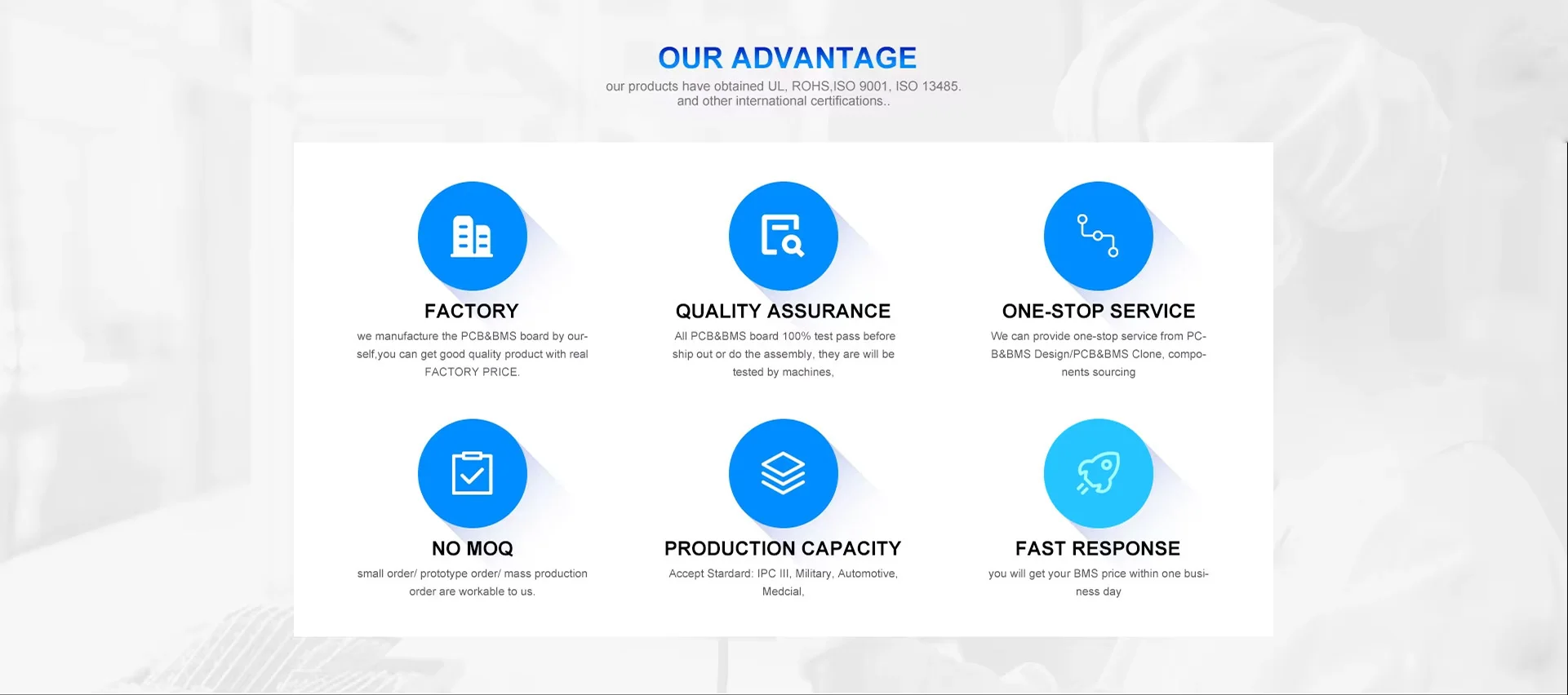 OUR ADVANTAGE

our products have obtained UL, ROHS,ISO 9001, ISO 13485. and other international certifications..

FACTORY

we manufacture the PCB&BMS board by ourself,you can get good quality product with real FACTORY PRICE.

QUALITY ASSURANCE

All PCB&BMS board 100% test pass before ship out or do the assembly, they are will be tested by machines,

ONE-STOP SERVICE

We can provide one-stop service from PCB&BMS Design/PCB&BMS Clone, components sourcing

NO MOQ

small order/ prototype order/ mass production order are workable to us.

PRODUCTION CAPACITY

Accept Stardard: IPC III, Military, Automotive, Medcial,

FAST RESPONSE

you will get your BMS price within one business day